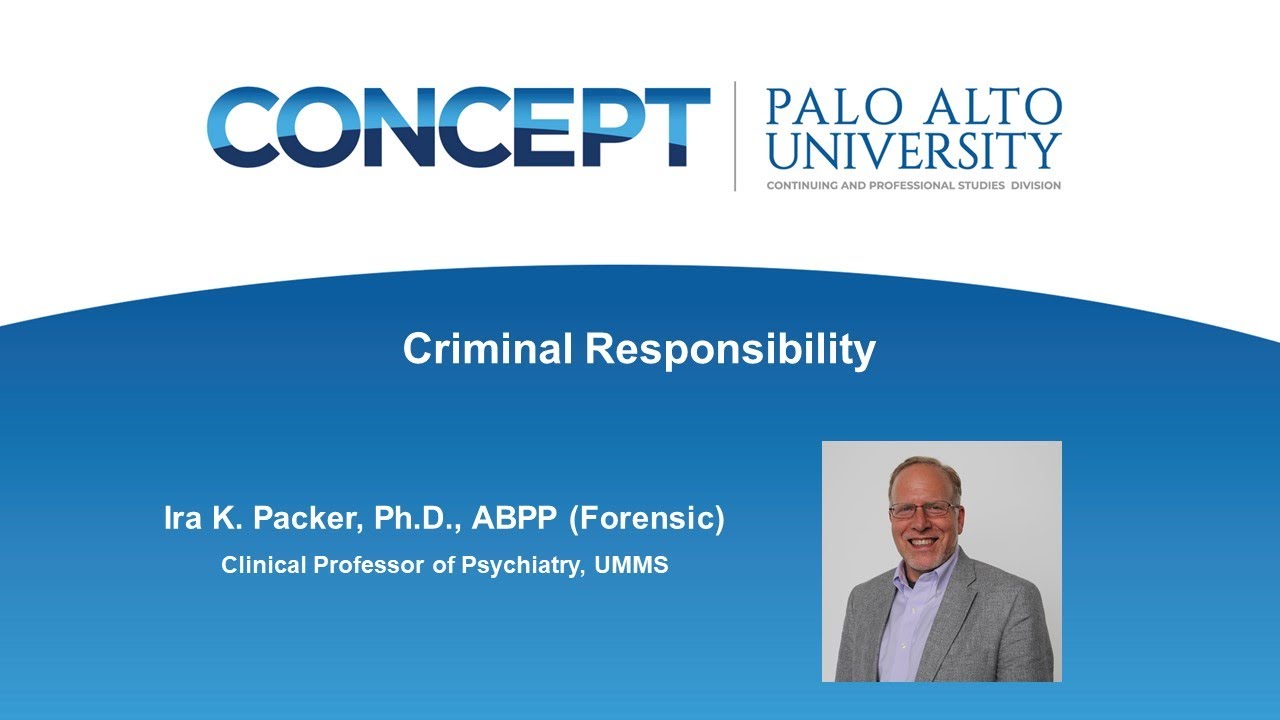 CONCEPT

PALO ALTO UNIVERSITY
CONTINUING AND PROFESSIONAL STUDIES DIVISION

Criminal Responsibility

Ira K. Packer, Ph.D., ABPP (Forensic)
Clinical Professor of Psychiatry, UMMS